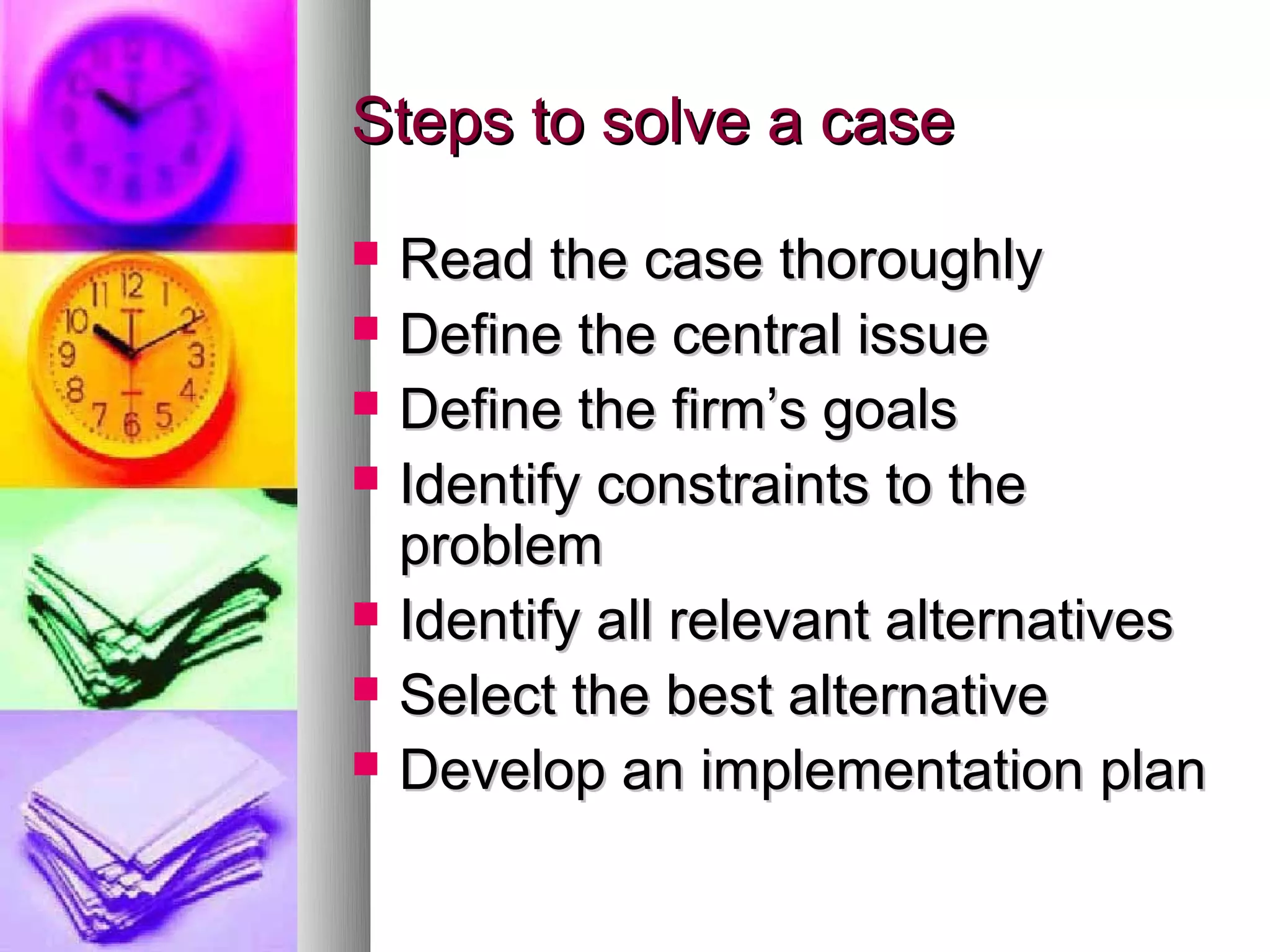 Steps to solve a case

- Read the case thoroughly
- Define the central issue
- Define the firm’s goals
- Identify constraints to the problem
- Identify all relevant alternatives
- Select the best alternative
- Develop an implementation plan